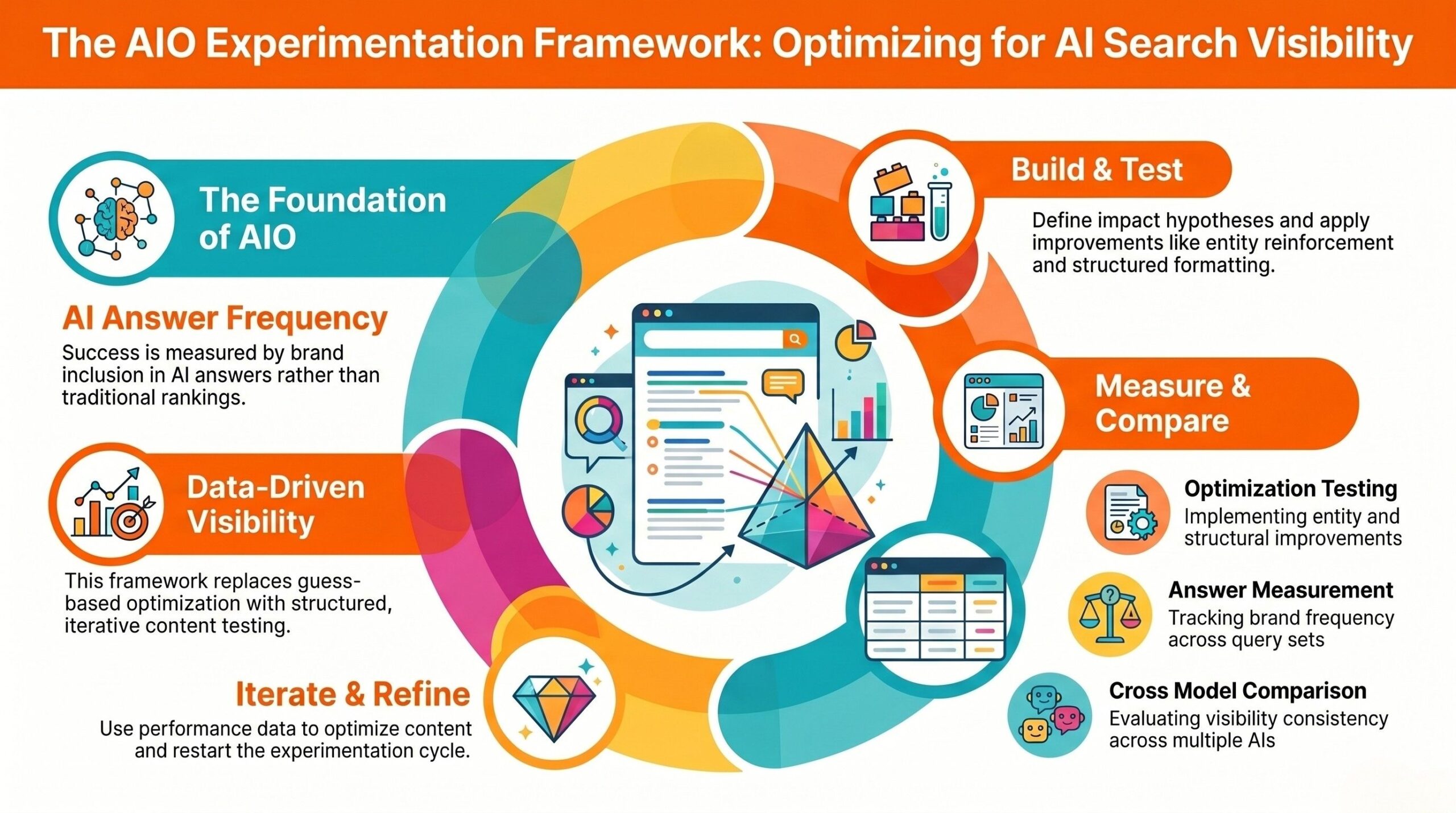 The AIO Experimentation Framework: Optimizing for AI Search Visibility

The Foundation of AIO

AI Answer Frequency
Success is measured by brand inclusion in AI answers rather than traditional rankings.

Data-Driven Visibility

This framework replaces guess-based optimization with structured, iterative content testing.

Iterate & Refine
Use performance data to optimize content and restart the experimentation cycle.

Build & Test
Define impact hypotheses and apply improvements like entity reinforcement and structured formatting.

Measure & Compare

Optimization Testing
Implementing entity and structural improvements

Answer Measurement
Tracking brand frequency across query sets

Cross Model Comparison
Evaluating visibility consistency across multiple AIs